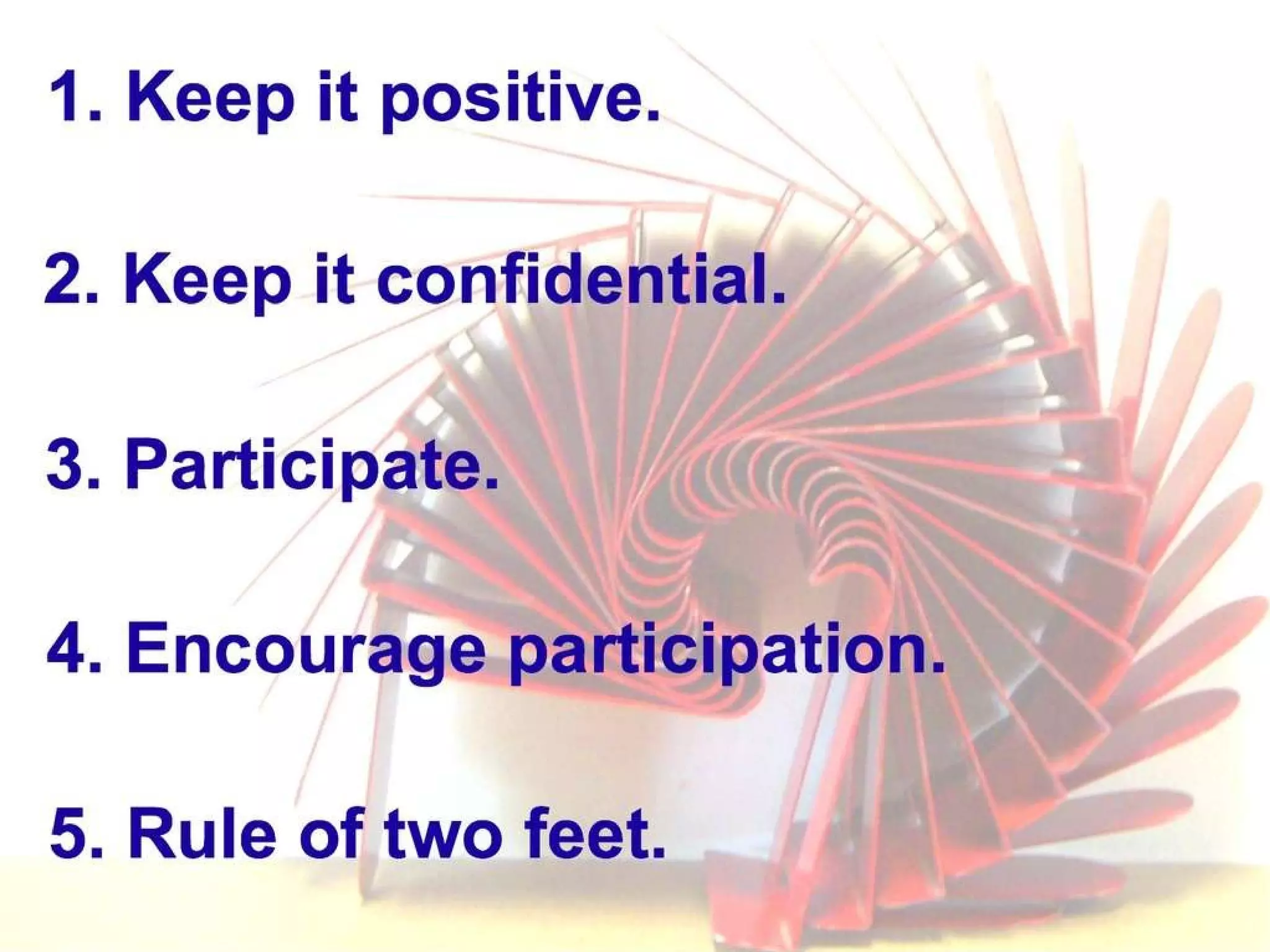 1. Keep it positive.

2. Keep it confidential.

3. Participate.

4. Encourage participation.

5. Rule of two feet.